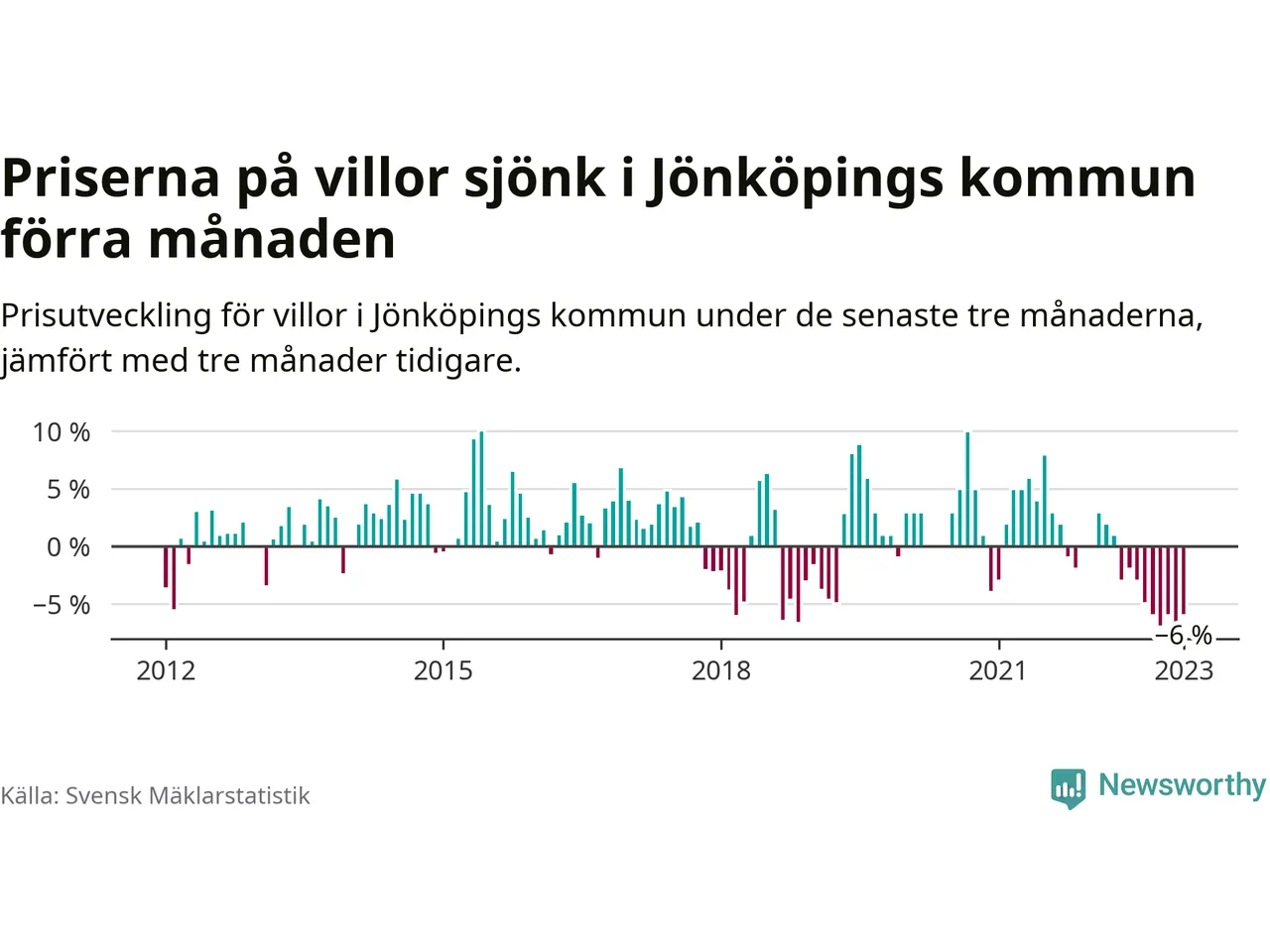 Priserna på villor sjönk i Jönköpings kommun förra månaden

Prisutveckling för villor i Jönköpings kommun under de senaste tre månaderna, jämfört med tre månader tidigare.

10 %
5 %
0 %
−5 %
−6 %
2012
2015
2018
2021
2023

Källa: Svensk Mäklarstatistik

Newsworthy